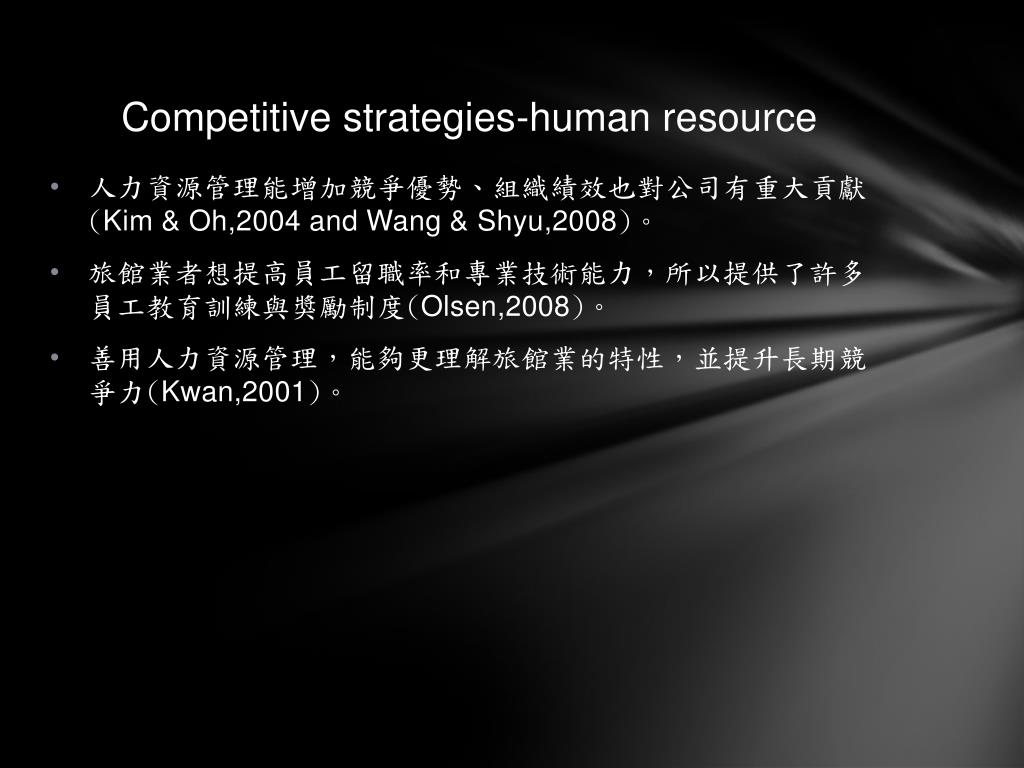 Competitive strategies-human resource

• 人力資源管理能增加競爭優勢、組織績效也對公司有重大貢獻(Kim & Oh,2004 and Wang & Shyu,2008)。

• 旅館業者想提高員工留職率和專業技術能力，所以提供了許多員工教育訓練與獎勵制度(Olsen,2008)。

• 善用人力資源管理，能夠更理解旅館業的特性，並提升長期競爭力(Kwan,2001)。